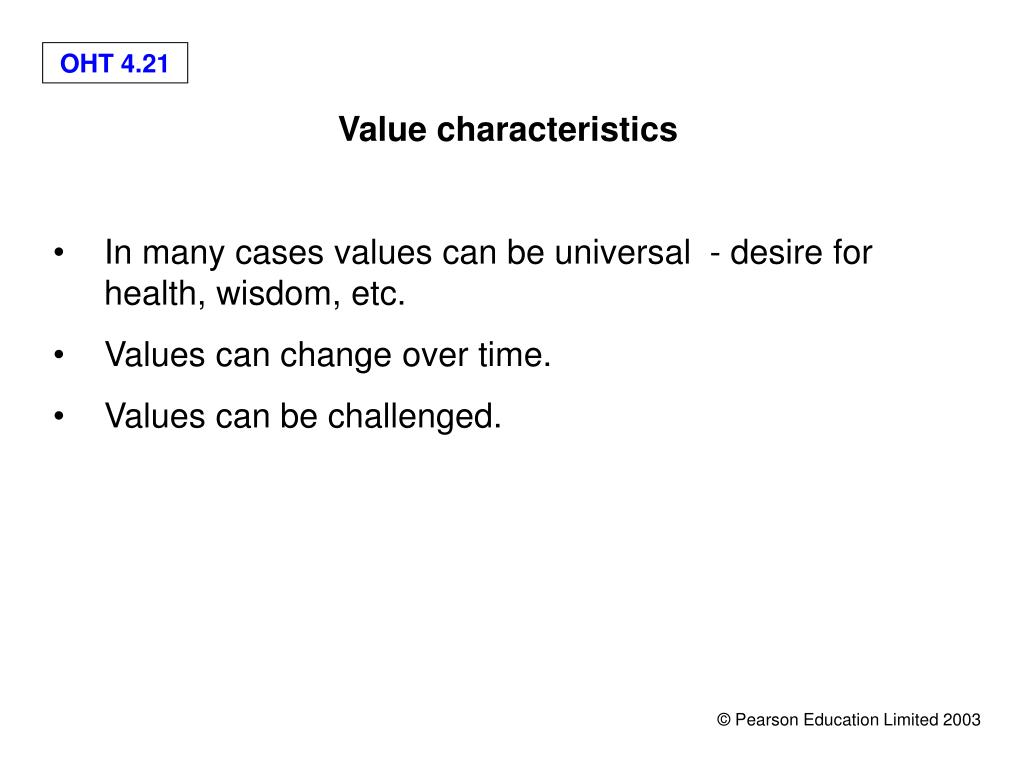 OHT 4.21

Value characteristics

• In many cases values can be universal - desire for health, wisdom, etc.

• Values can change over time.

• Values can be challenged.

© Pearson Education Limited 2003